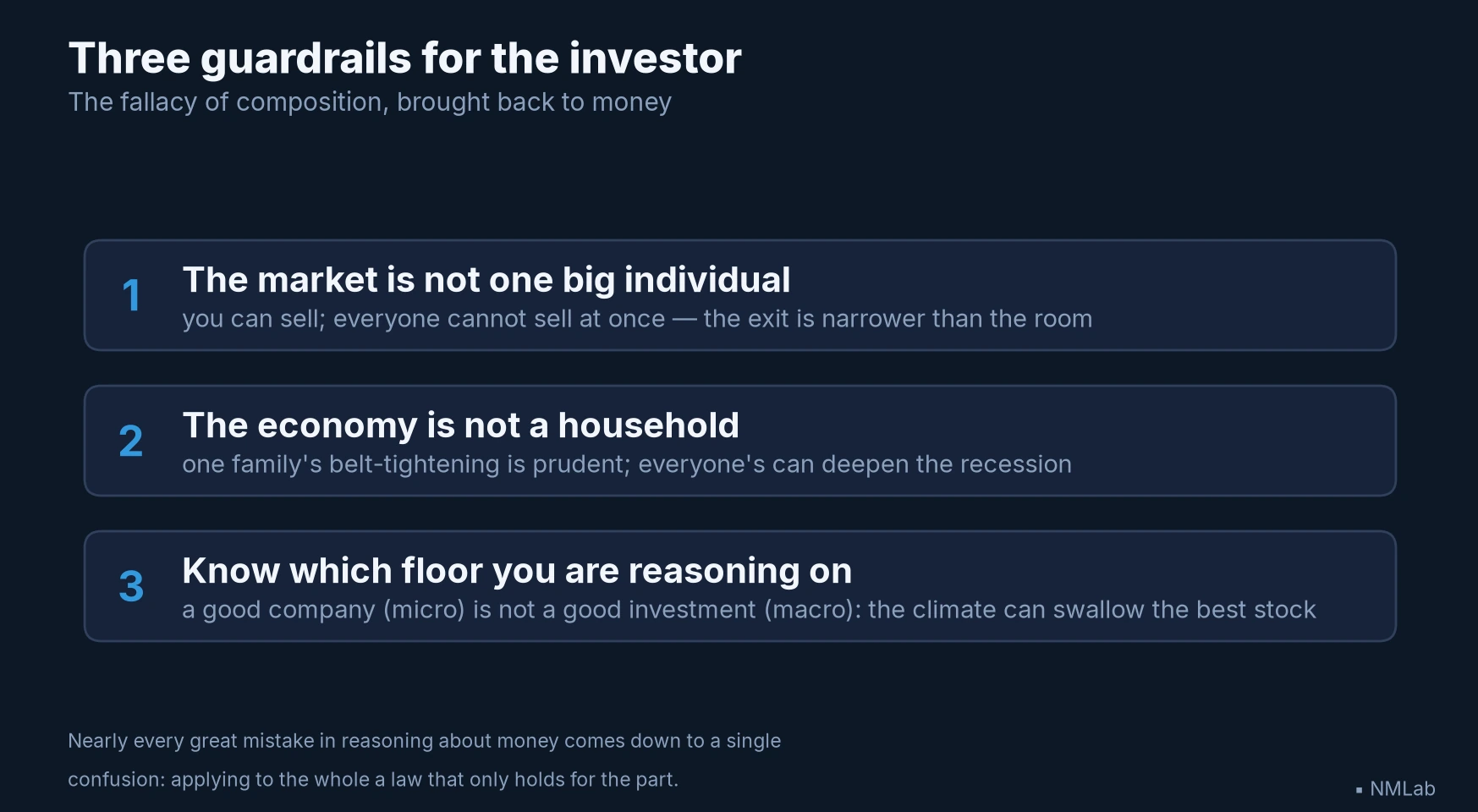 Three guardrails for the investor
The fallacy of composition, brought back to money

1
The market is not one big individual
you can sell; everyone cannot sell at once — the exit is narrower than the room

2
The economy is not a household
one family's belt-tightening is prudent; everyone's can deepen the recession

3
Know which floor you are reasoning on
a good company (micro) is not a good investment (macro): the climate can swallow the best stock

Nearly every great mistake in reasoning about money comes down to a single confusion: applying to the whole a law that only holds for the part.

▪ NMLab